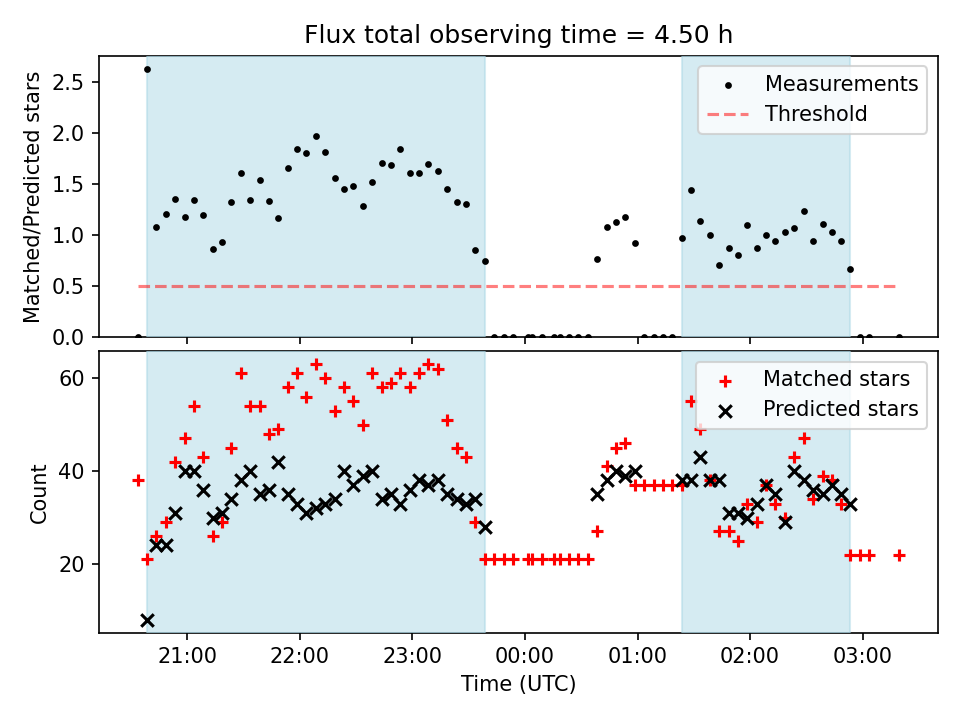 Flux total observing time = 4.50 h

Matched/Predicted stars

2.5
2.0
1.5
1.0
0.5
0.0

Measurements
Threshold

Count

60
40
20

Matched stars
Predicted stars

21:00
22:00
23:00
00:00
01:00
02:00
03:00

Time (UTC)